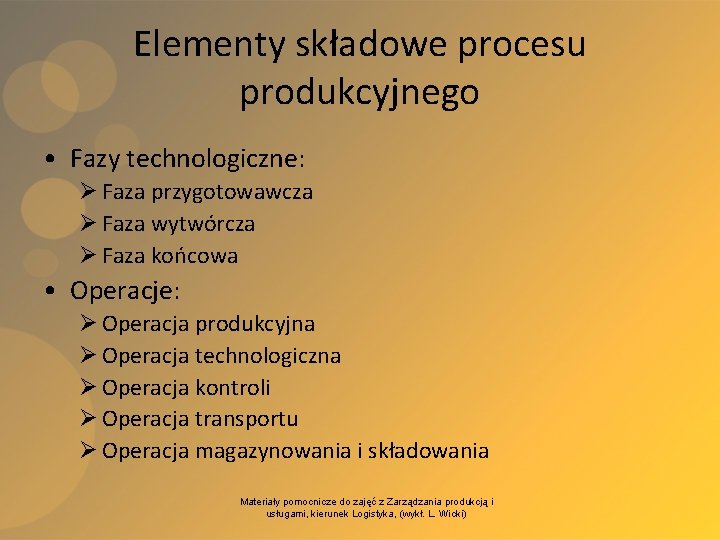 Elementy składowe procesu produkcyjnego

• Fazy technologiczne:
  ➢ Faza przygotowawcza
  ➢ Faza wytwórcza
  ➢ Faza końcowa
• Operacje:
  ➢ Operacja produkcyjna
  ➢ Operacja technologiczna
  ➢ Operacja kontroli
  ➢ Operacja transportu
  ➢ Operacja magazynowania i składowania

Materiały pomocnicze do zajęć z Zarządzania produkcją i usługami, kierunek Logistyka, (wykł. L. Wicki)